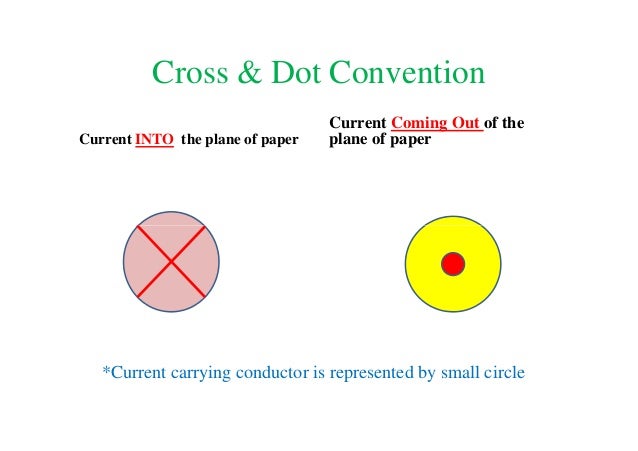 Cross & Dot Convention

Current INTO the plane of paper

Current Coming Out of the plane of paper

*Current carrying conductor is represented by small circle